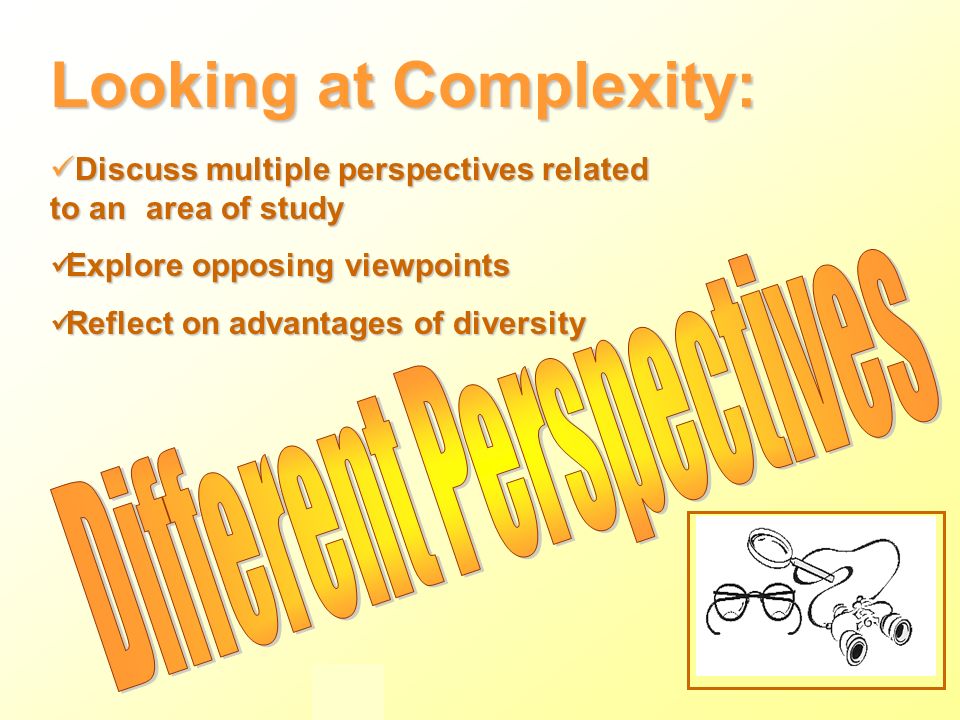 Looking at Complexity:

✓Discuss multiple perspectives related to an area of study

✓Explore opposing viewpoints

✓Reflect on advantages of diversity

Different Perspectives